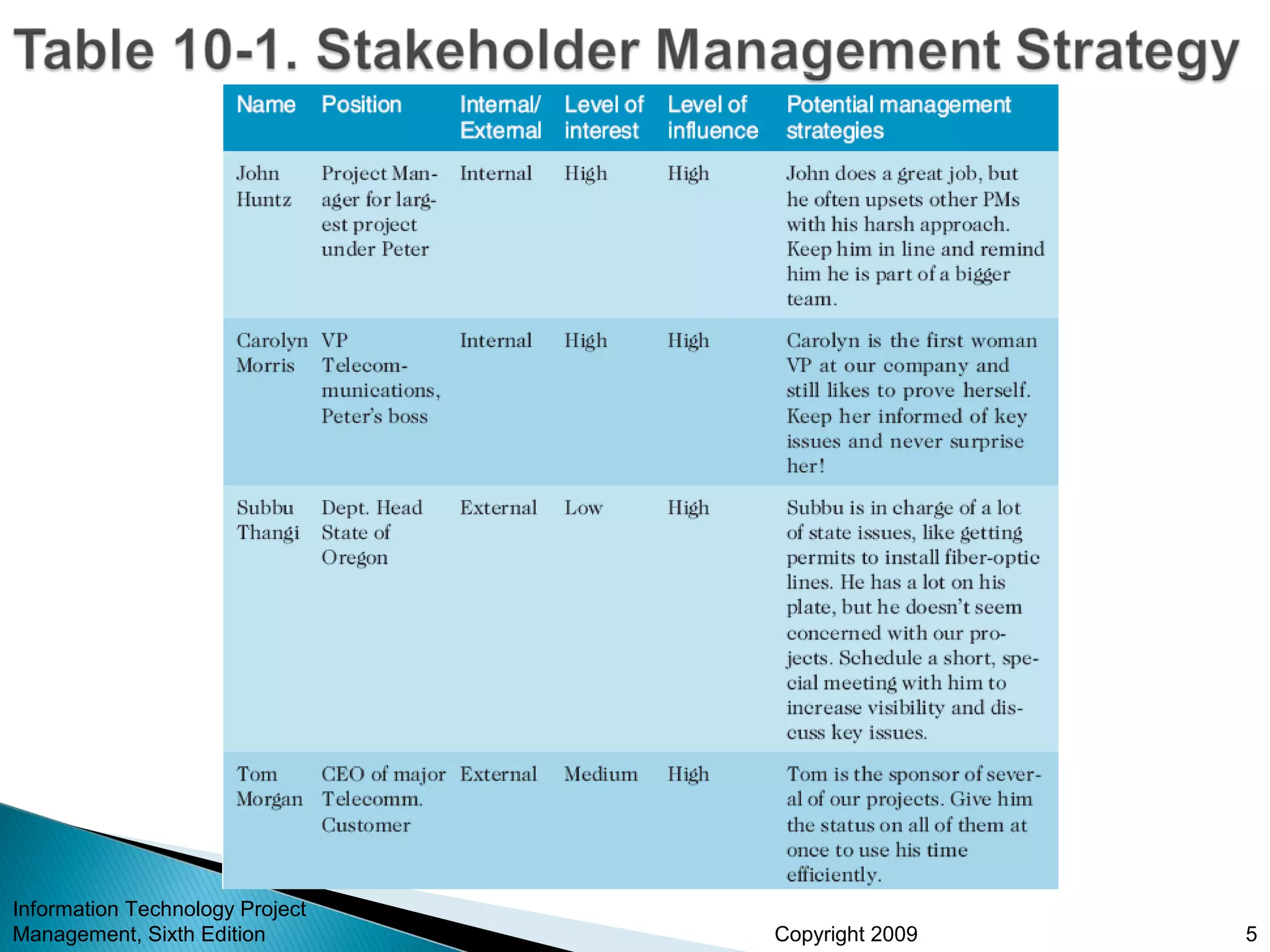 Table 10-1. Stakeholder Management Strategy

| Name | Position | Internal/ External | Level of interest | Level of influence | Potential management strategies |
|---|---|---|---|---|---|
| John Huntz | Project Manager for largest project under Peter | Internal | High | High | John does a great job, but he often upsets other PMs with his harsh approach. Keep him in line and remind him he is part of a bigger team. |
| Carolyn Morris | VP Telecommunications, Peter's boss | Internal | High | High | Carolyn is the first woman VP at our company and still likes to prove herself. Keep her informed of key issues and never surprise her! |
| Subbu Thangi | Dept. Head State of Oregon | External | Low | High | Subbu is in charge of a lot of state issues, like getting permits to install fiber-optic lines. He has a lot on his plate, but he doesn't seem concerned with our projects. Schedule a short, special meeting with him to increase visibility and discuss key issues. |
| Tom Morgan | CEO of major Telecomm. Customer | External | Medium | High | Tom is the sponsor of several of our projects. Give him the status on all of them at once to use his time efficiently. |

Information Technology Project Management, Sixth Edition

Copyright 2009

5